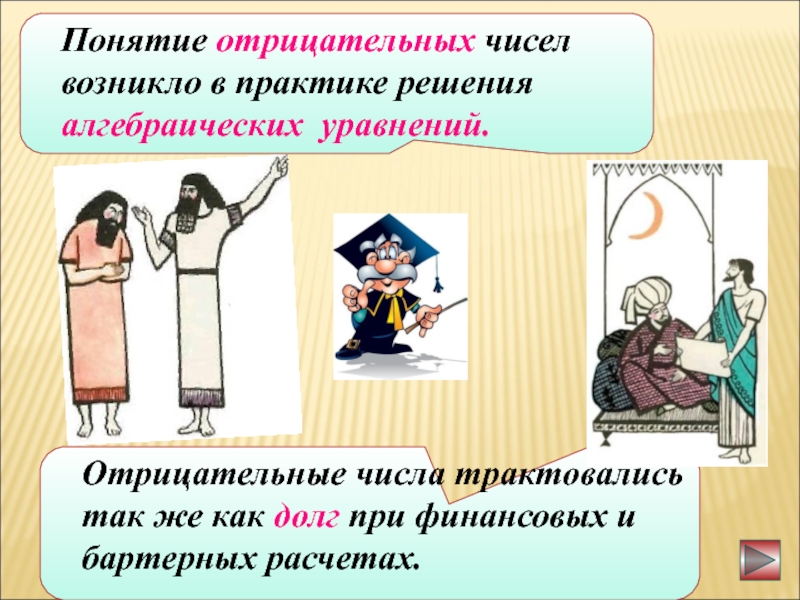 Понятие отрицательных чисел возникло в практике решения алгебраических уравнений.

Отрицательные числа трактовались так же как долг при финансовых и бартерных расчетах.